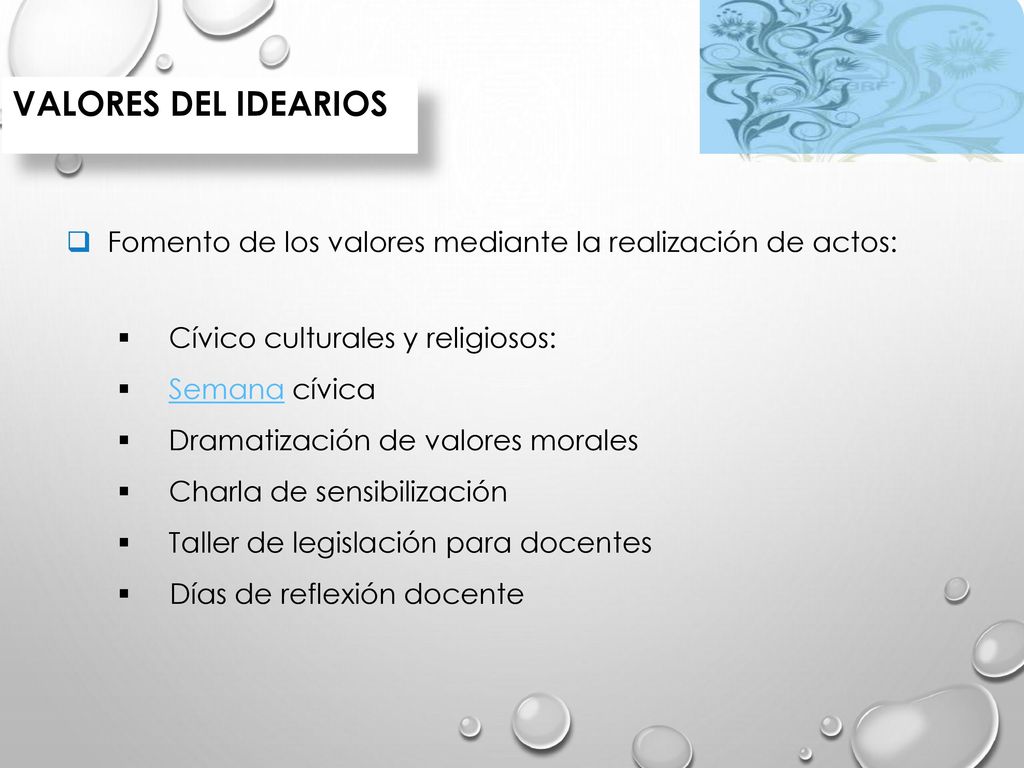 VALORES DEL IDEARIOS

Fomento de los valores mediante la realización de actos:

Cívico culturales y religiosos:
Semana cívica
Dramatización de valores morales
Charla de sensibilización
Taller de legislación para docentes
Días de reflexión docente